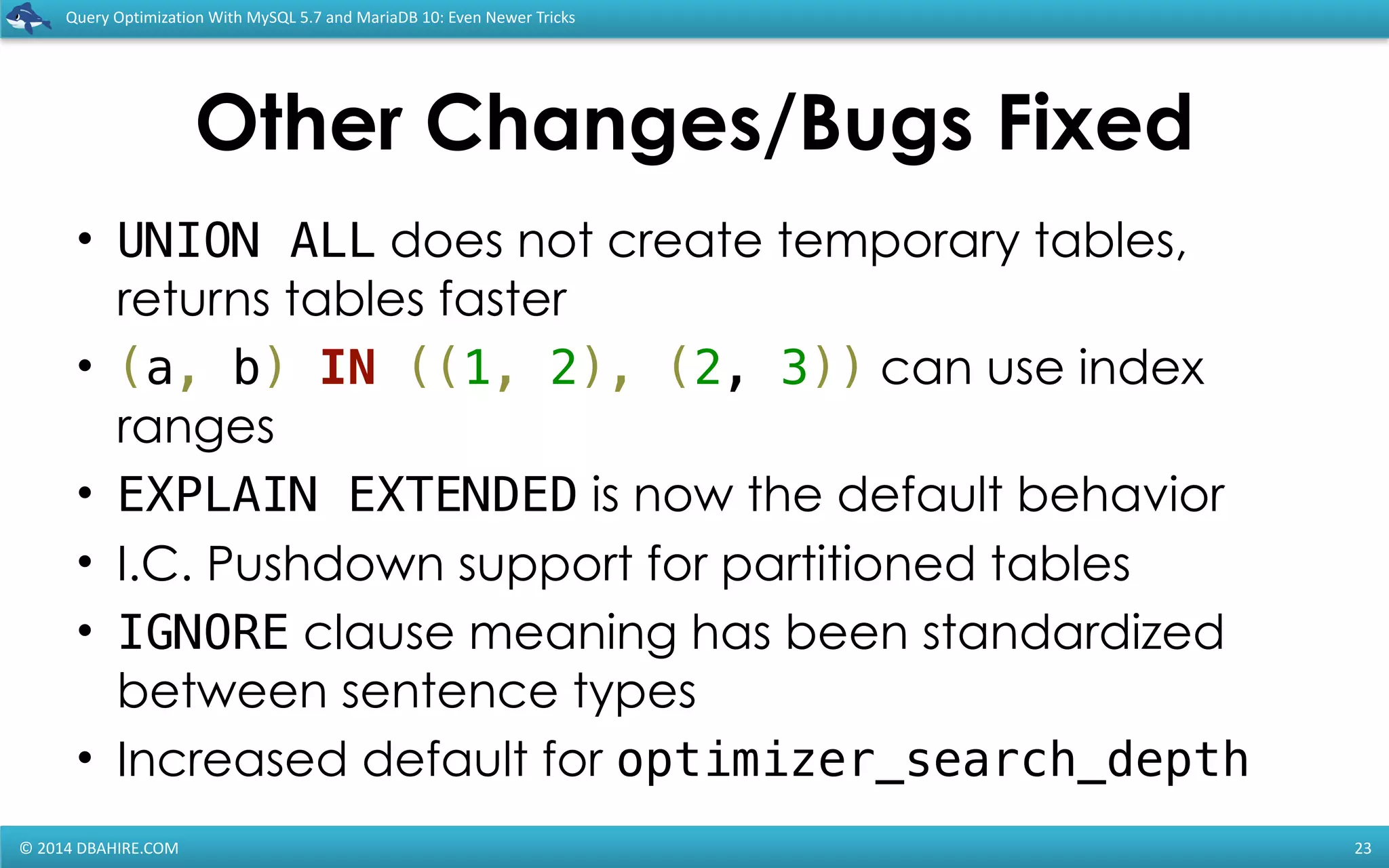 Query Optimization With MySQL 5.7 and MariaDB 10: Even Newer Tricks

Other Changes/Bugs Fixed

• UNION ALL does not create temporary tables, returns tables faster
• (a, b) IN ((1, 2), (2, 3)) can use index ranges
• EXPLAIN EXTENDED is now the default behavior
• I.C. Pushdown support for partitioned tables
• IGNORE clause meaning has been standardized between sentence types
• Increased default for optimizer_search_depth

© 2014 DBAHIRE.COM

23